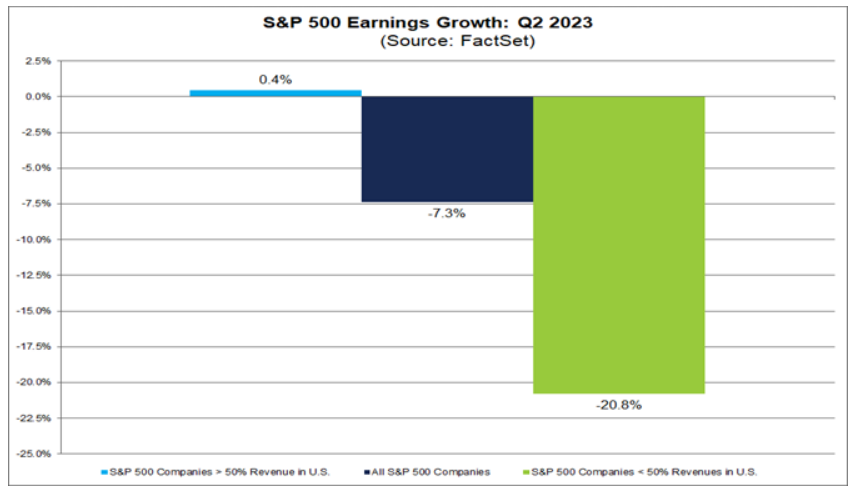 S&P 500 Earnings Growth: Q2 2023
(Source: FactSet)

2.5%
0.0%
-2.5%
-5.0%
-7.5%
-10.0%
-12.5%
-15.0%
-17.5%
-20.0%
-22.5%
-25.0%

0.4%
-7.3%
-20.8%

S&P 500 Companies > 50% Revenue in U.S.
All S&P 500 Companies
S&P 500 Companies < 50% Revenues in U.S.